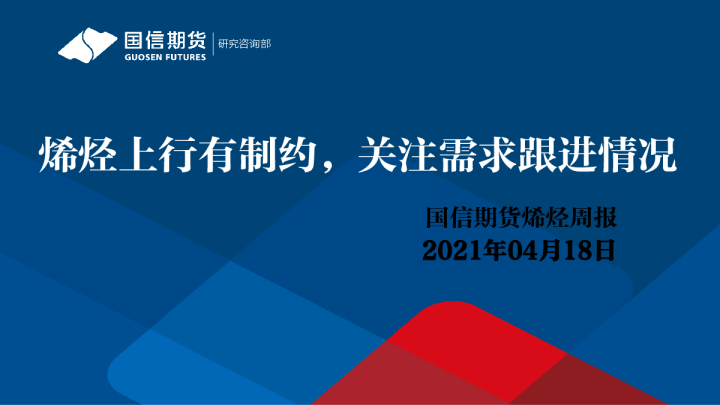 国信期货
GUOSEN FUTURES
研究咨询部

烯烃上行有制约，关注需求跟进情况

国信期货烯烃周报
2021年04月18日